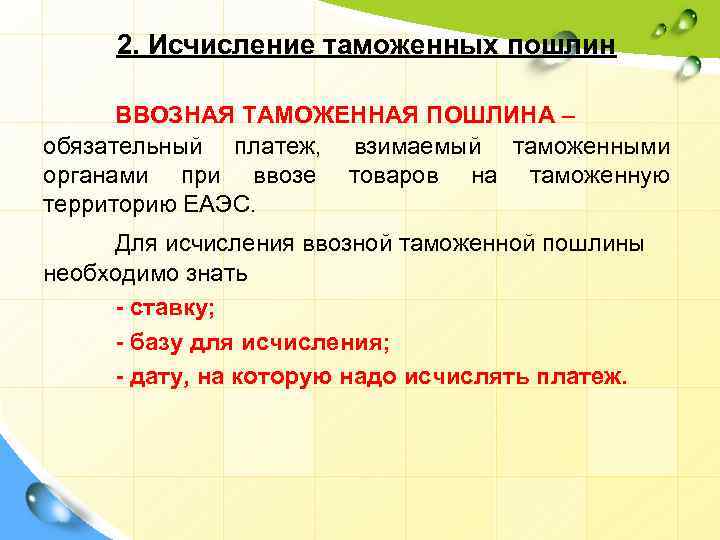 2. Исчисление таможенных пошлин

ВВОЗНАЯ ТАМОЖЕННАЯ ПОШЛИНА – обязательный платеж, взимаемый таможенными органами при ввозе товаров на таможенную территорию ЕАЭС.

Для исчисления ввозной таможенной пошлины необходимо знать

- ставку;

- базу для исчисления;

- дату, на которую надо исчислять платеж.